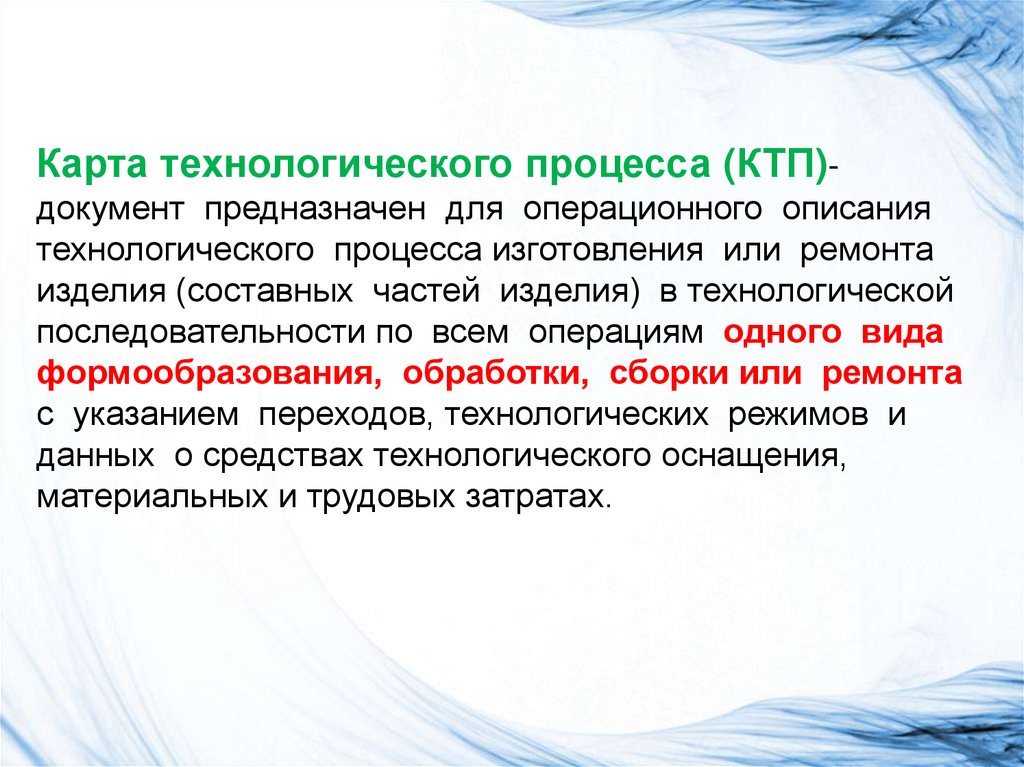 Карта технологического процесса (КТП)- документ предназначен для операционного описания технологического процесса изготовления или ремонта изделия (составных частей изделия) в технологической последовательности по всем операциям одного вида формообразования, обработки, сборки или ремонта с указанием переходов, технологических режимов и данных о средствах технологического оснащения, материальных и трудовых затратах.